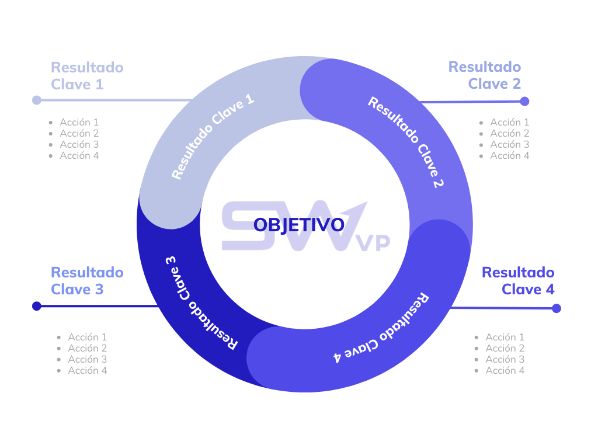 Resultado Clave 1

- Acción 1
- Acción 2
- Acción 3
- Acción 4

Resultado Clave 2

- Acción 1
- Acción 2
- Acción 3
- Acción 4

Resultado Clave 1

Resultado Clave 2

SW VP

OBJETIVO

Resultado Clave 3

Resultado Clave 4

Resultado Clave 3

- Acción 1
- Acción 2
- Acción 3
- Acción 4

Resultado Clave 4

- Acción 1
- Acción 2
- Acción 3
- Acción 4